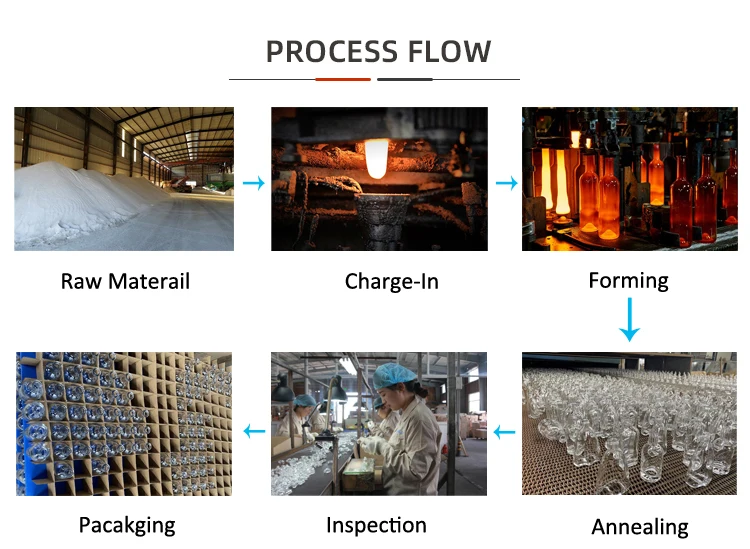 PROCESS FLOW

Raw Materail

Charge-In

Forming

Annealing

Inspection

Pacakging